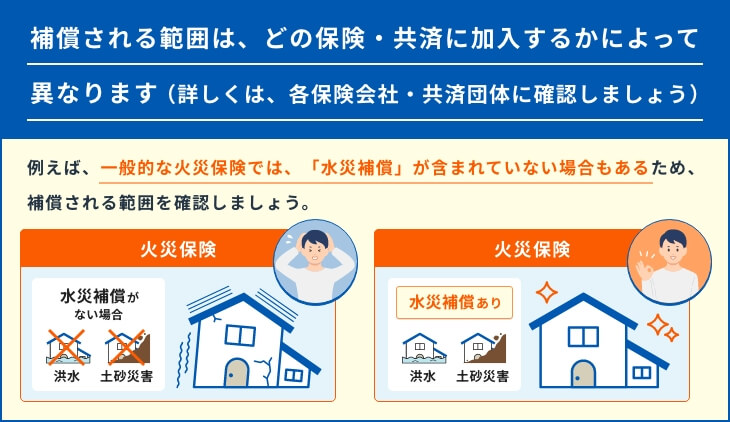 補償される範囲は、どの保険・共済に加入するかによって異なります（詳しくは、各保険会社・共済団体に確認しましょう）

例えば、一般的な火災保険では、「水災補償」が含まれていない場合もあるため、補償される範囲を確認しましょう。

火災保険

水災補償がない場合

洪水

土砂災害

火災保険

水災補償あり

洪水

土砂災害